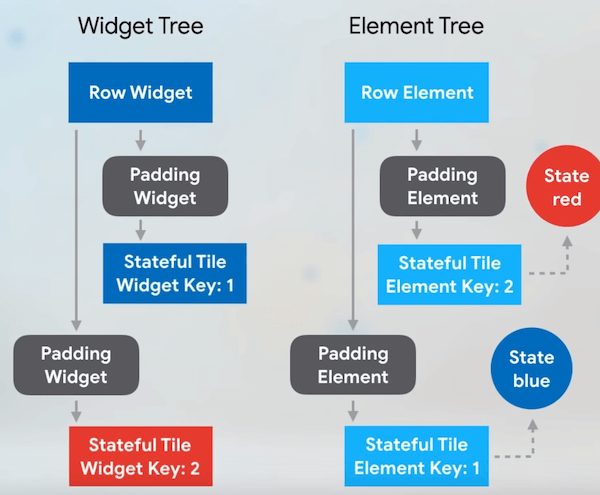 Widget Tree

Row Widget

Padding Widget

Stateful Tile Widget Key: 1

Padding Widget

Stateful Tile Widget Key: 2

Element Tree

Row Element

Padding Element

State red

Stateful Tile Element Key: 2

Padding Element

State blue

Stateful Tile Element Key: 1